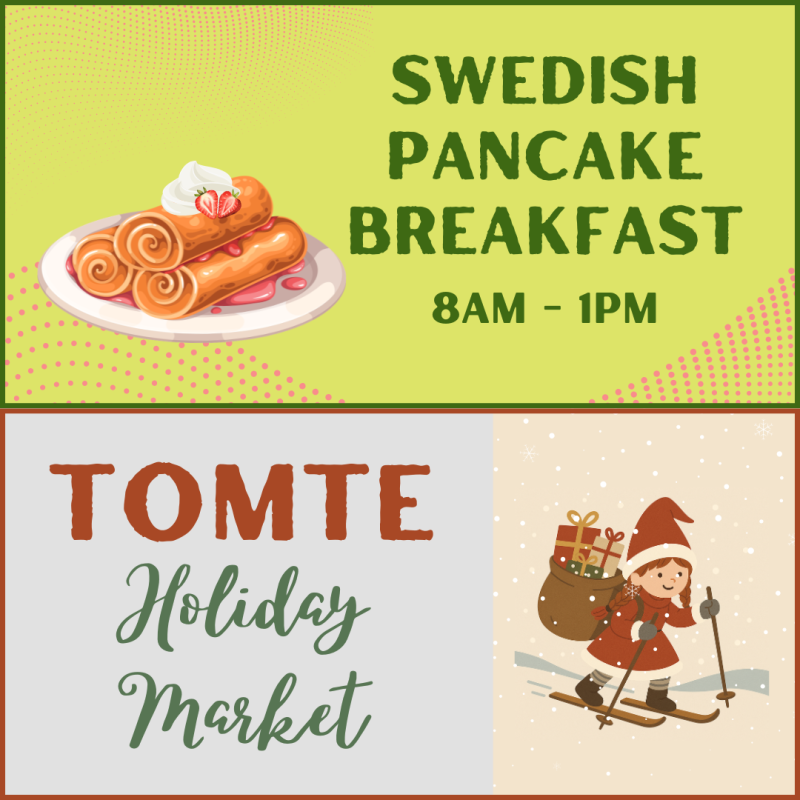 SWEDISH PANCAKE BREAKFAST
8AM - 1PM

TOMTE
Holiday
Market